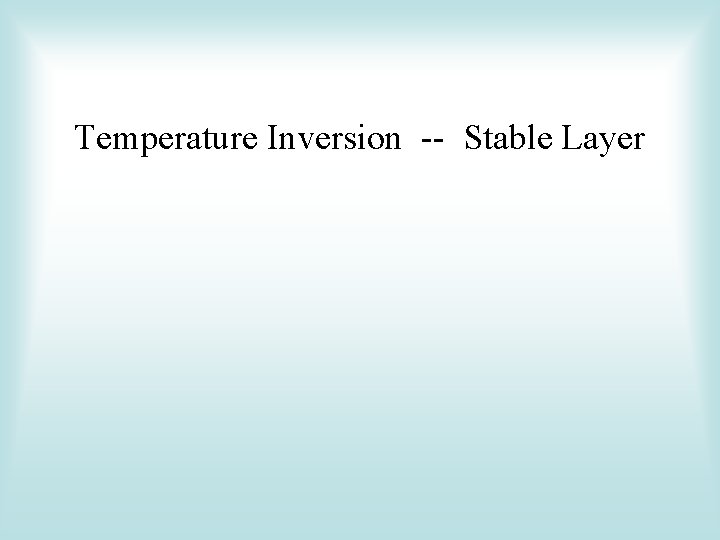 Temperature Inversion -- Stable Layer